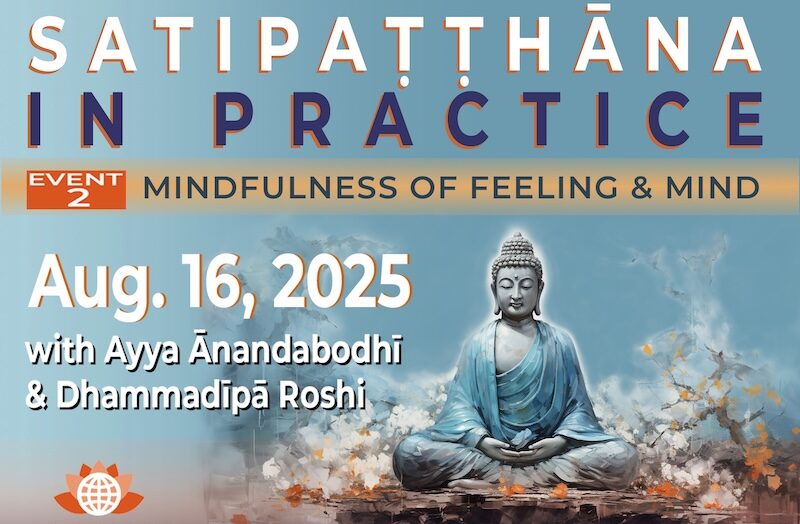 SATIPAṬṬHĀNA
IN PRACTICE

EVENT 2 MINDFULNESS OF FEELING & MIND

Aug. 16, 2025
with Ayya Ānandabodhī
& Dhammadīpā Roshi